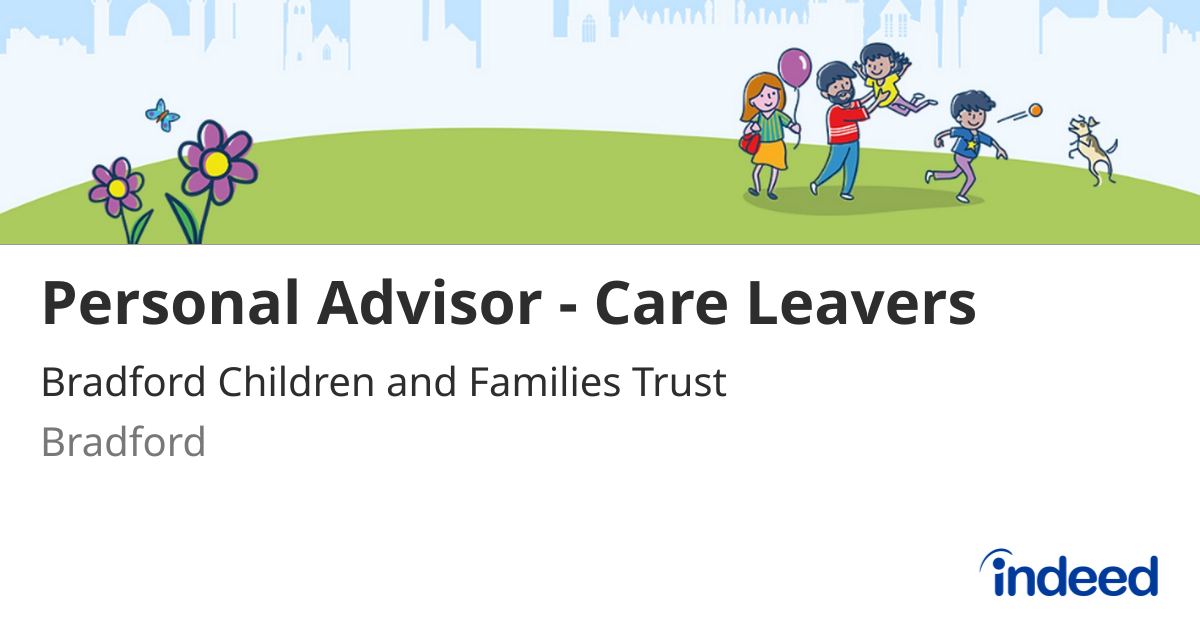 Personal Advisor - Care Leavers

Bradford Children and Families Trust

Bradford

indeed